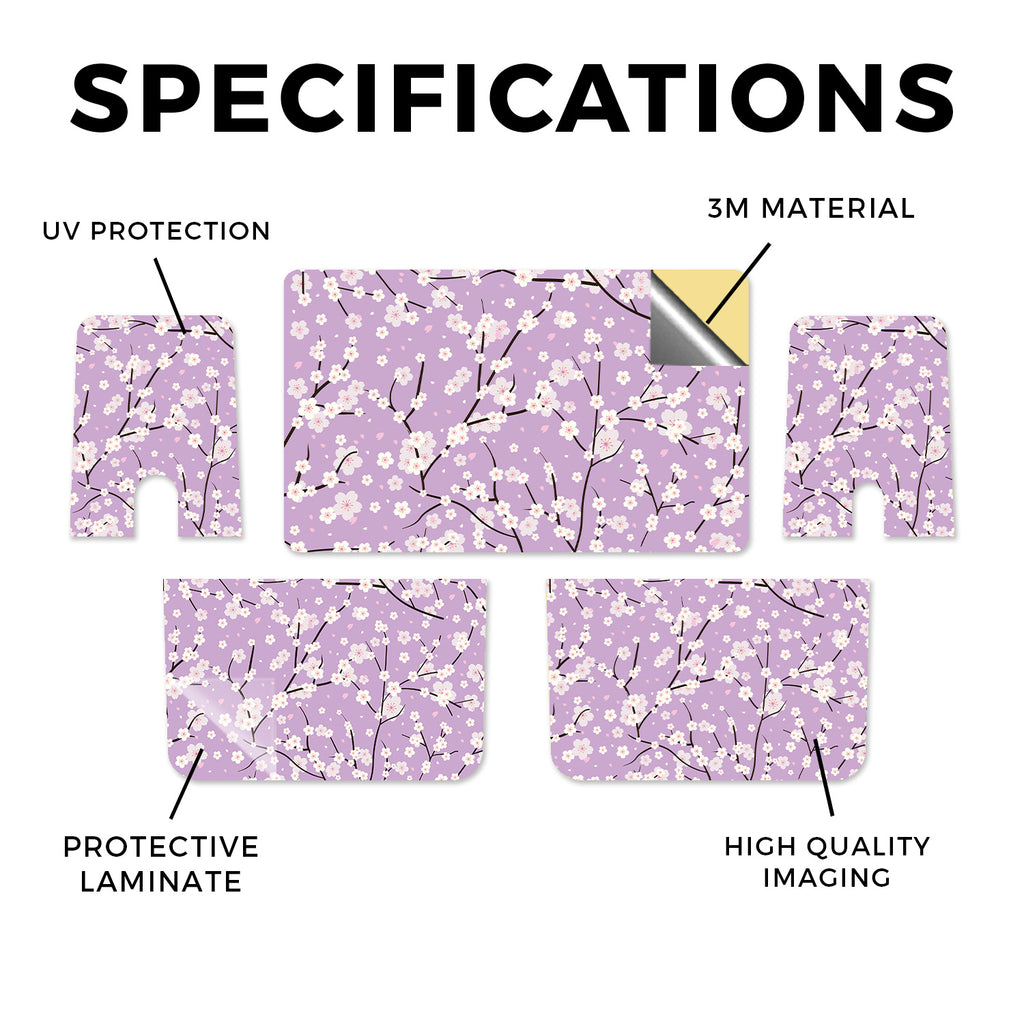 SPECIFICATIONS

UV PROTECTION

3M MATERIAL

PROTECTIVE LAMINATE

HIGH QUALITY IMAGING